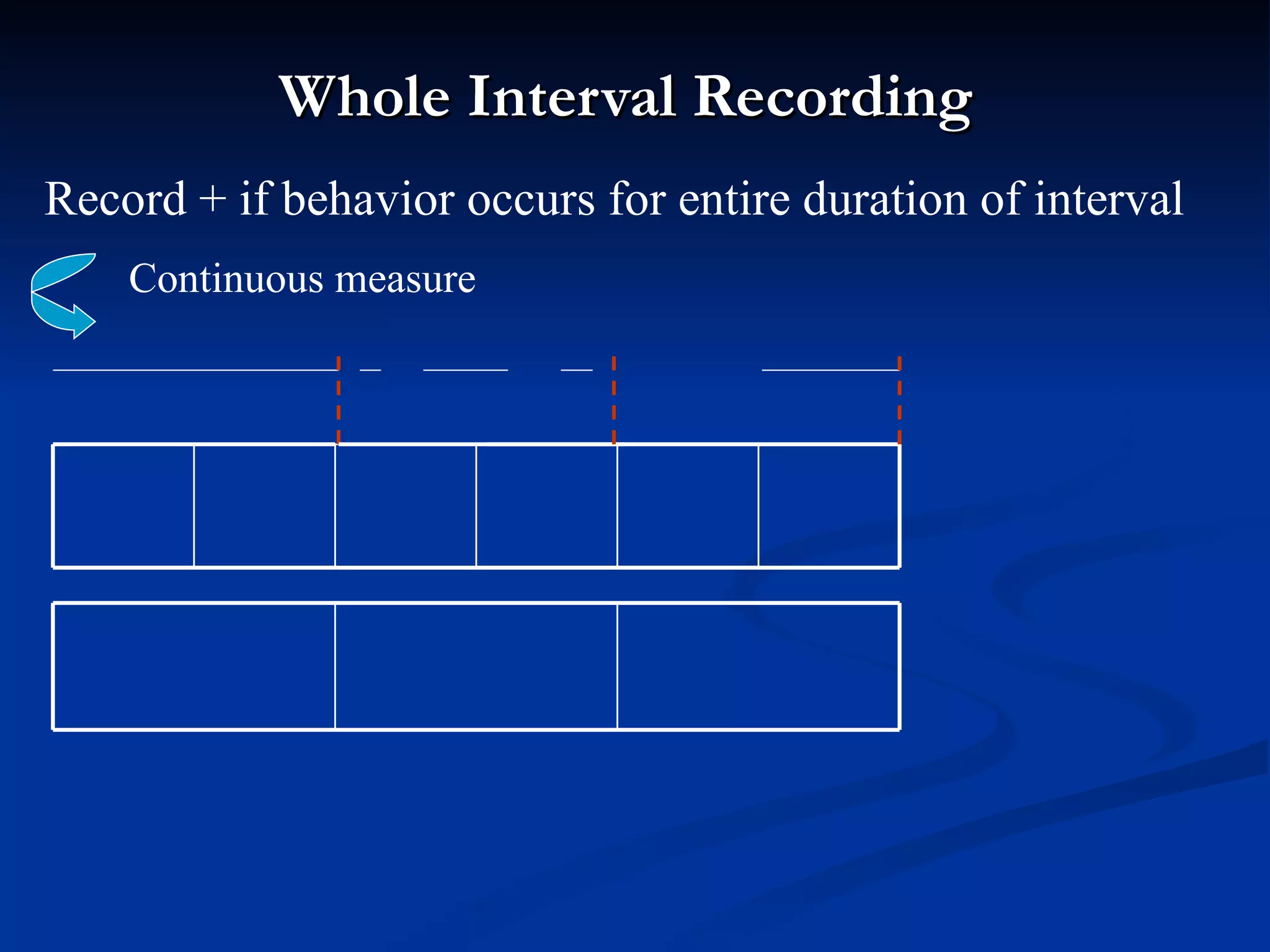 Whole Interval Recording

Record + if behavior occurs for entire duration of interval

Continuous measure